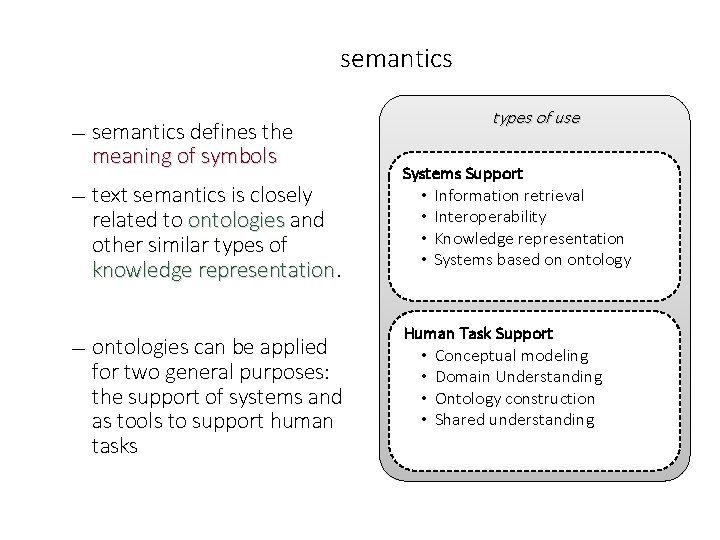 semantics

– semantics defines the meaning of symbols

– text semantics is closely related to ontologies and other similar types of knowledge representation.

– ontologies can be applied for two general purposes: the support of systems and as tools to support human tasks

types of use

Systems Support
• Information retrieval
• Interoperability
• Knowledge representation
• Systems based on ontology

Human Task Support
• Conceptual modeling
• Domain Understanding
• Ontology construction
• Shared understanding